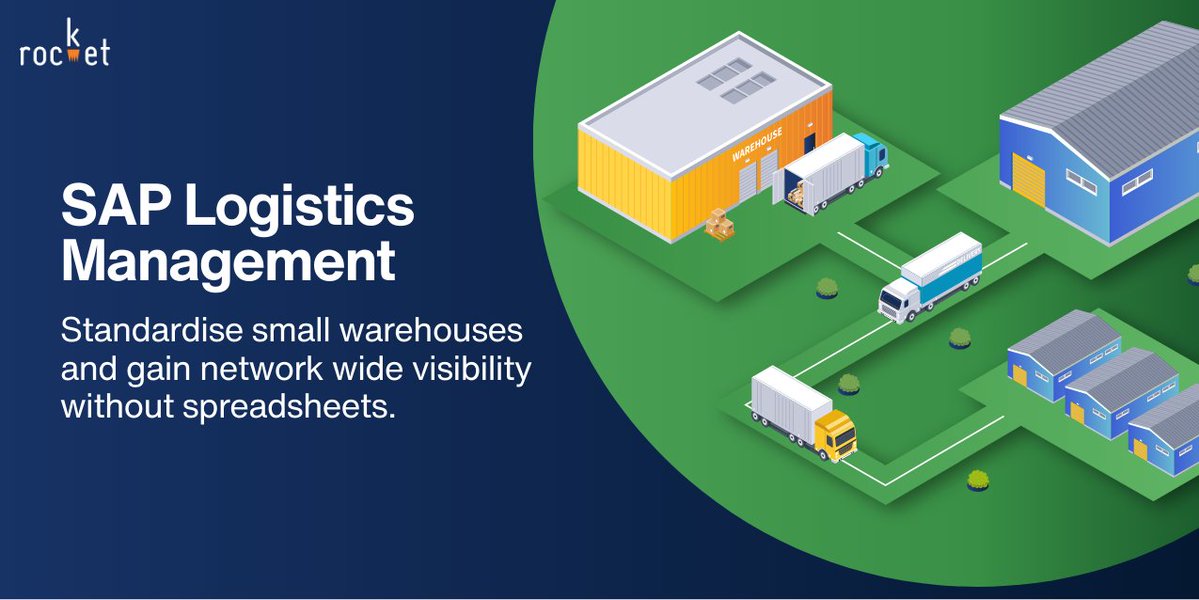 rocket

SAP Logistics Management

Standardise small warehouses and gain network wide visibility without spreadsheets.

WAREHOUSE